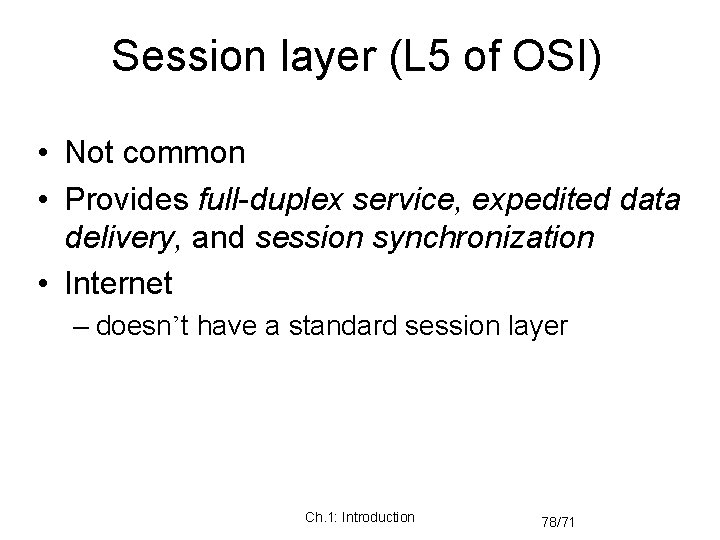 Session layer (L5 of OSI)

• Not common
• Provides full-duplex service, expedited data delivery, and session synchronization
• Internet
– doesn’t have a standard session layer

Ch.1: Introduction

78/71